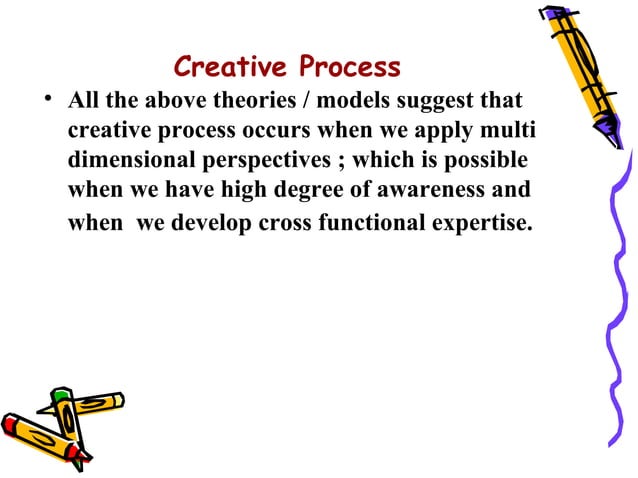 Creative Process

• All the above theories / models suggest that creative process occurs when we apply multi dimensional perspectives ; which is possible when we have high degree of awareness and when we develop cross functional expertise.